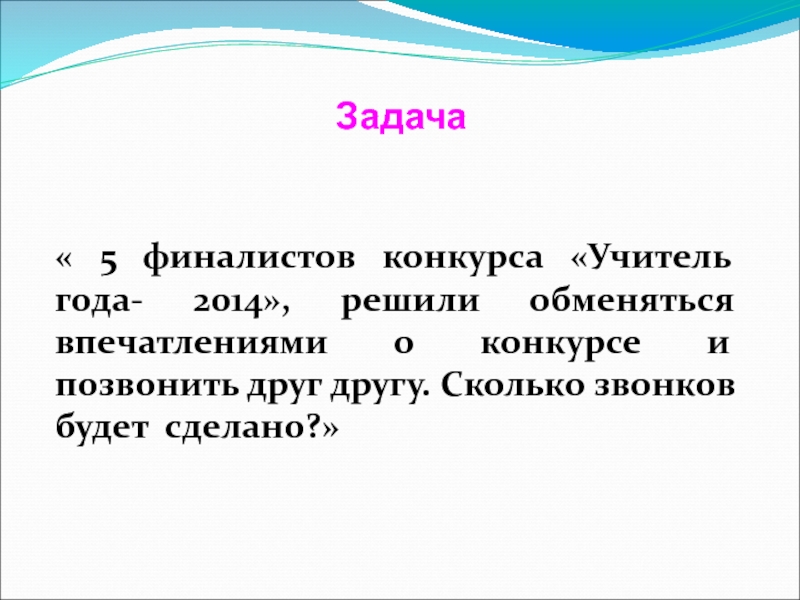 Задача

« 5 финалистов конкурса «Учитель года- 2014», решили обменяться впечатлениями о конкурсе и позвонить друг другу. Сколько звонков будет сделано?»